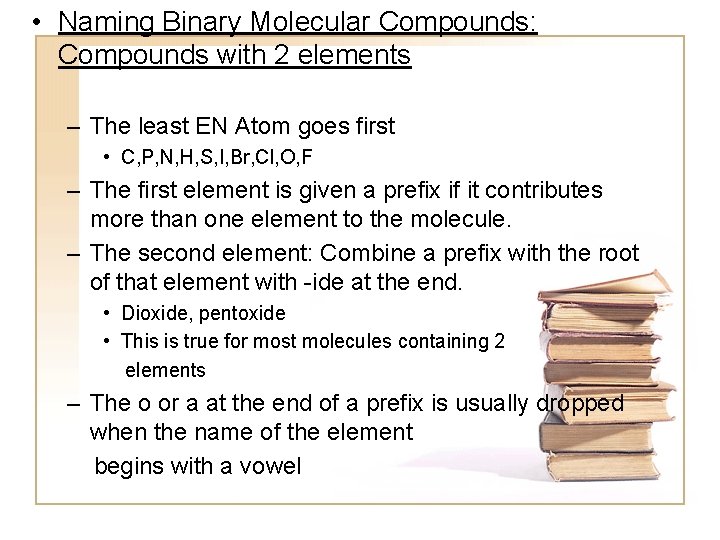 • Naming Binary Molecular Compounds: Compounds with 2 elements

– The least EN Atom goes first
  • C,P,N,H,S,I,Br,Cl,O,F
– The first element is given a prefix if it contributes more than one element to the molecule.
– The second element: Combine a prefix with the root of that element with -ide at the end.
  • Dioxide, pentoxide
  • This is true for most molecules containing 2 elements
– The o or a at the end of a prefix is usually dropped when the name of the element begins with a vowel